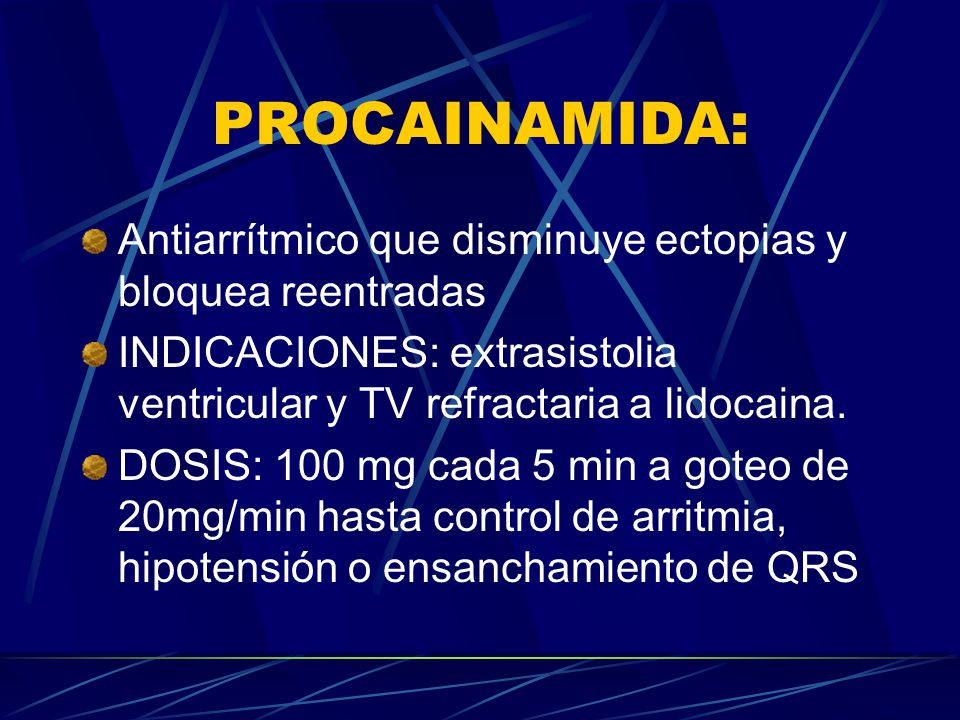 PROCAINAMIDA:

Antiarrítmico que disminuye ectopias y bloquea reentradas

INDICACIONES: extrasistolia ventricular y TV refractaria a lidocaina.

DOSIS: 100 mg cada 5 min a goteo de 20mg/min hasta control de arritmia, hipotensión o ensanchamiento de QRS